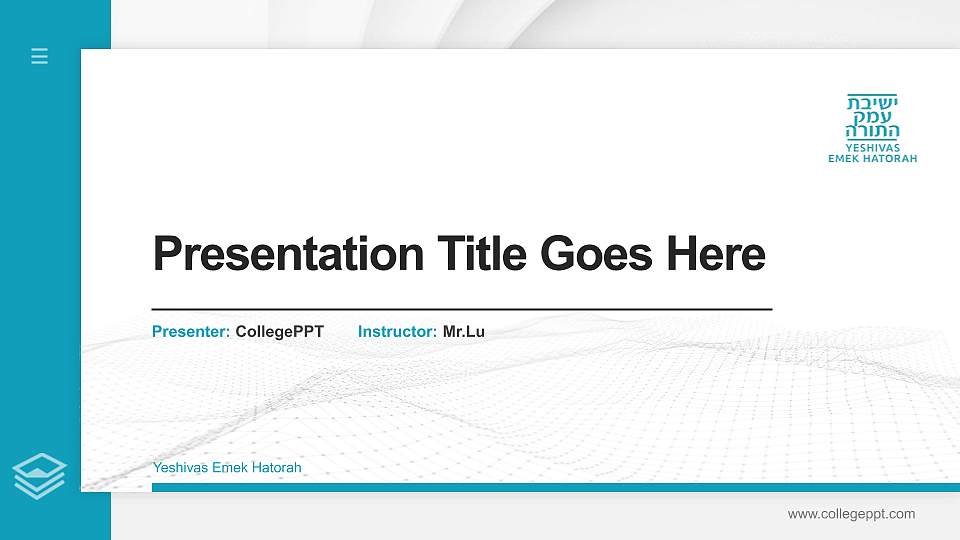 ישיבת
עמק
התורה
YESHIVAS
EMEK HATORAH

Presentation Title Goes Here

Presenter: CollegePPT Instructor: Mr.Lu

Yeshivas Emek Hatorah

www.collegeppt.com